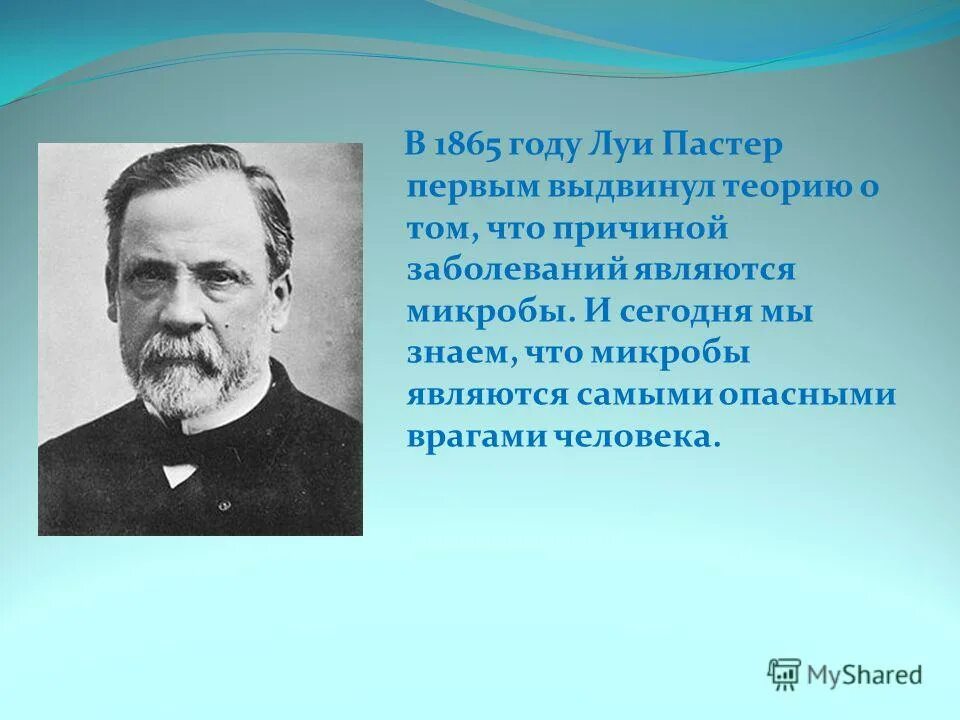 В 1865 году Луи Пастер первым выдвинул теорию о том, что причиной заболеваний являются микробы. И сегодня мы знаем, что микробы являются самыми опасными врагами человека.

MyShared